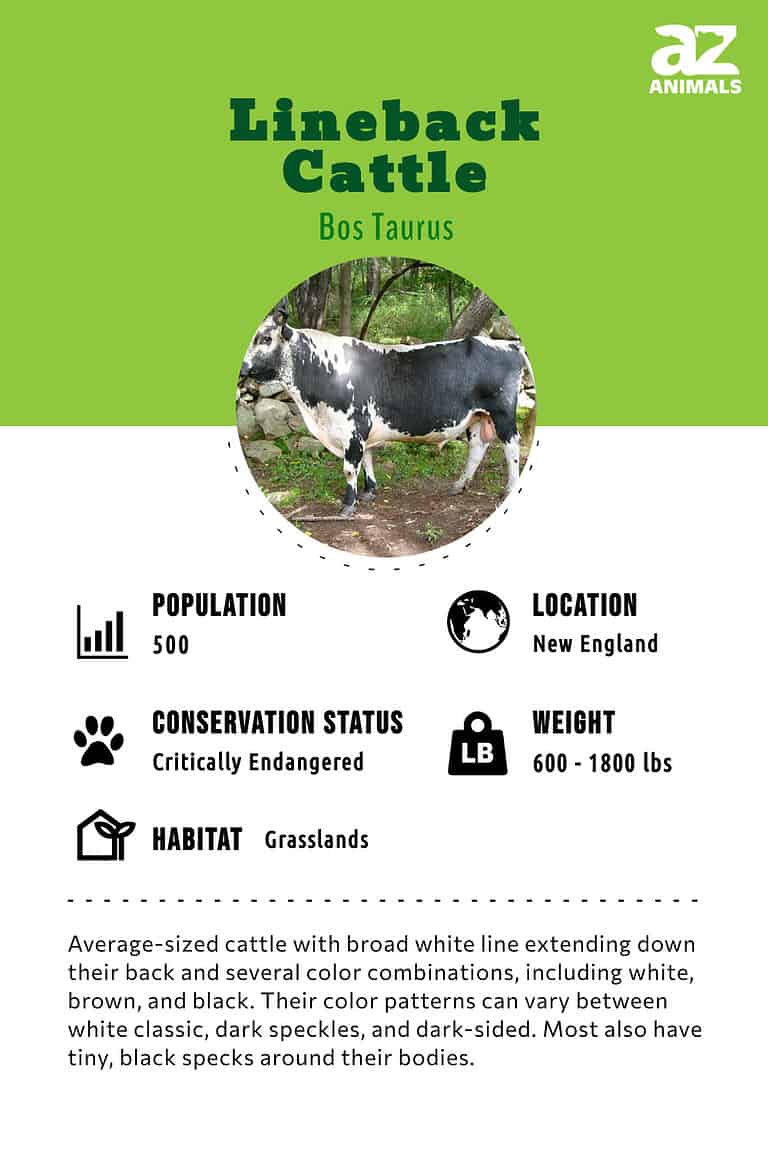 az
ANIMALS

Lineback Cattle

Bos Taurus

POPULATION
500

LOCATION
New England

CONSERVATION STATUS
Critically Endangered

LB

WEIGHT
600 - 1800 lbs

HABITAT Grasslands

Average-sized cattle with broad white line extending down their back and several color combinations, including white, brown, and black. Their color patterns can vary between white classic, dark speckles, and dark-sided. Most also have tiny, black specks around their bodies.